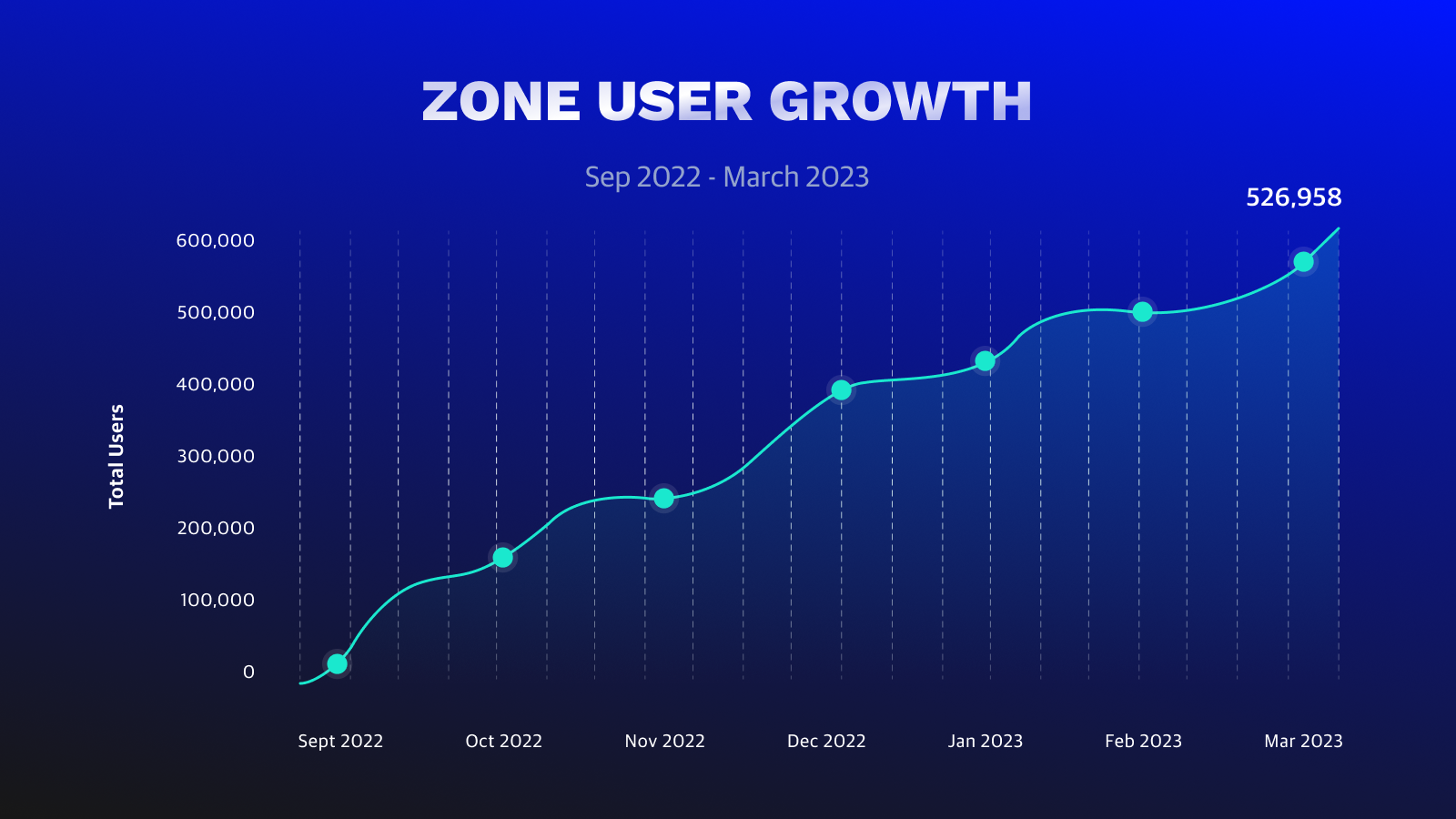 ZONE USER GROWTH

Sep 2022 - March 2023

526,958

Total Users

600,000
500,000
400,000
300,000
200,000
100,000
0

Sept 2022
Oct 2022
Nov 2022
Dec 2022
Jan 2023
Feb 2023
Mar 2023